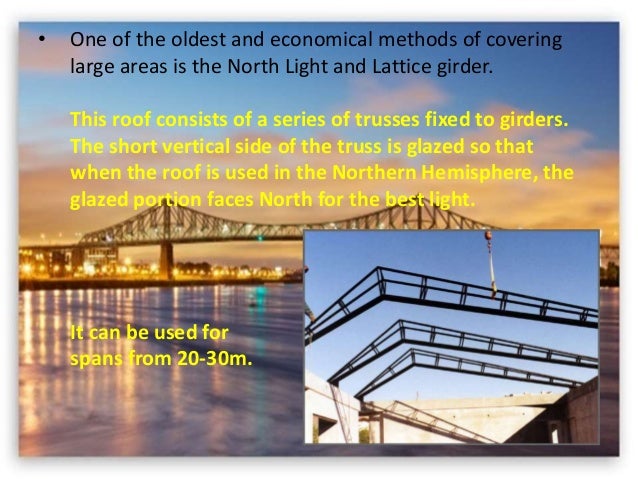 • One of the oldest and economical methods of covering large areas is the North Light and Lattice girder.

This roof consists of a series of trusses fixed to girders. The short vertical side of the truss is glazed so that when the roof is used in the Northern Hemisphere, the glazed portion faces North for the best light.

It can be used for spans from 20-30m.